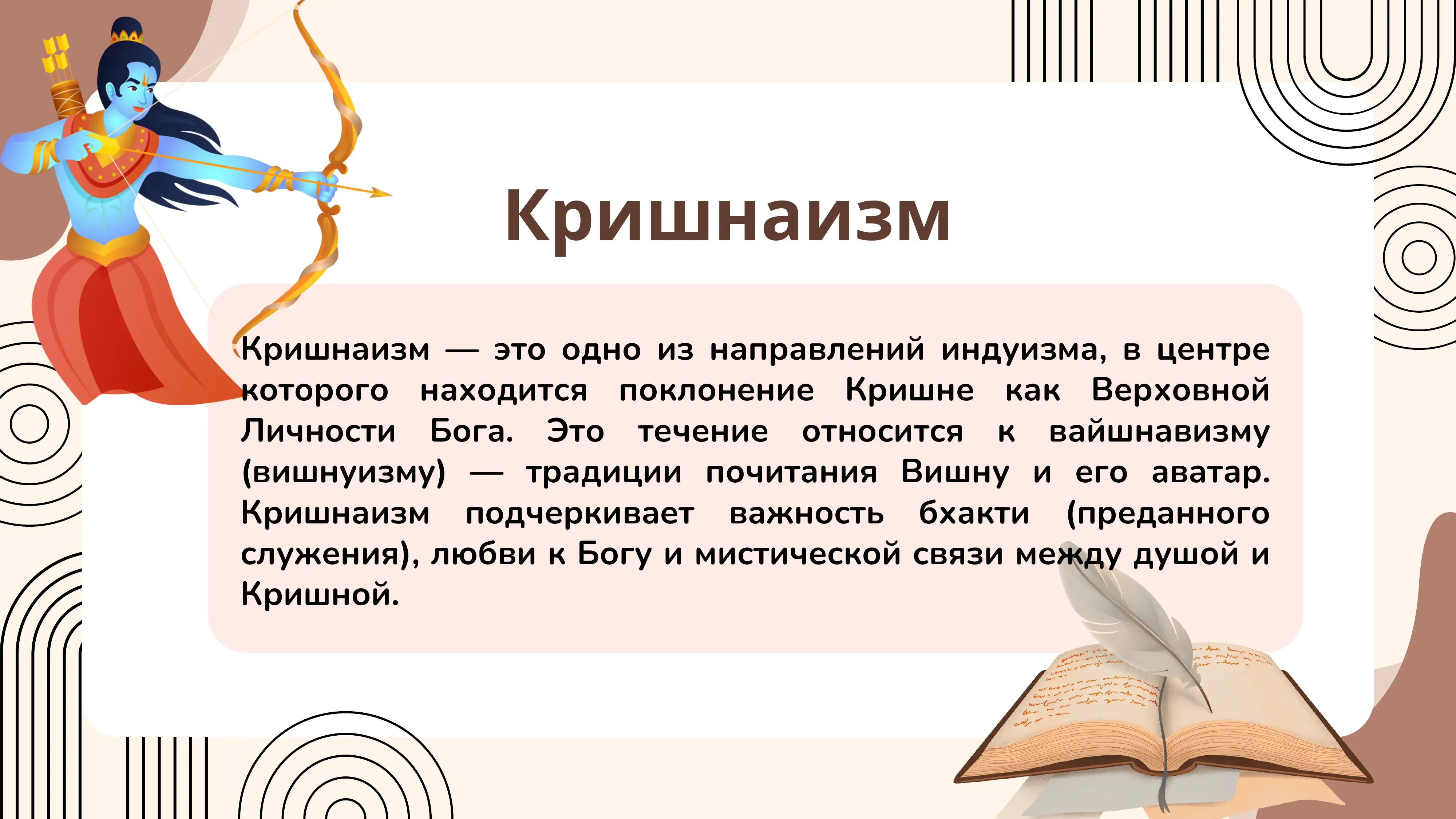 Кришнаизм

Кришнаизм — это одно из направлений индуизма, в центре которого находится поклонение Кришне как Верховной Личности Бога. Это течение относится к вайшнавизму (вишнуизму) — традиции почитания Вишну и его аватар. Кришнаизм подчеркивает важность бхакти (преданного служения), любви к Богу и мистической связи между душой и Кришной.